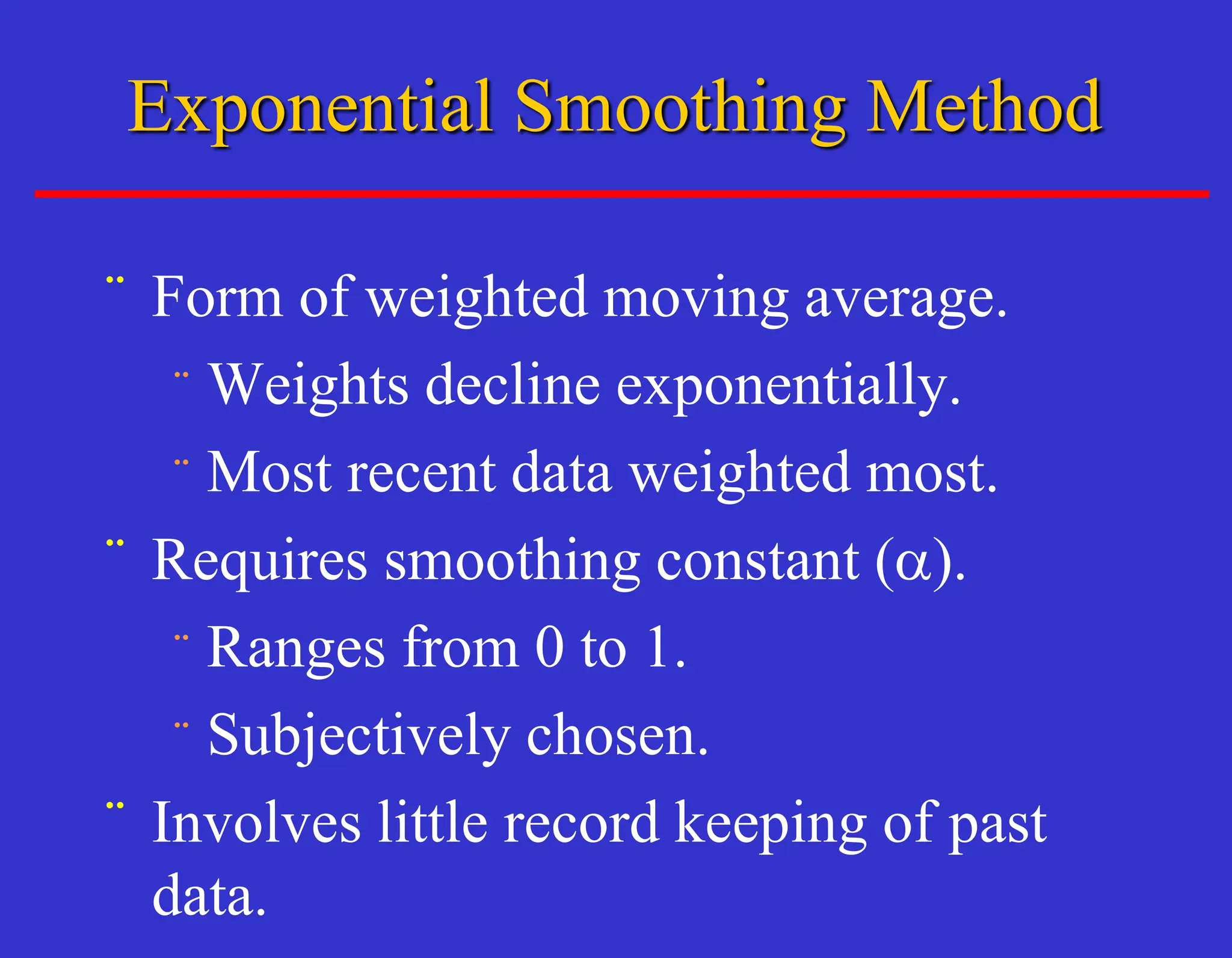 Exponential Smoothing Method

¨ Form of weighted moving average.
¨ Weights decline exponentially.
¨ Most recent data weighted most.
¨ Requires smoothing constant ($\alpha$).
¨ Ranges from 0 to 1.
¨ Subjectively chosen.
¨ Involves little record keeping of past data.